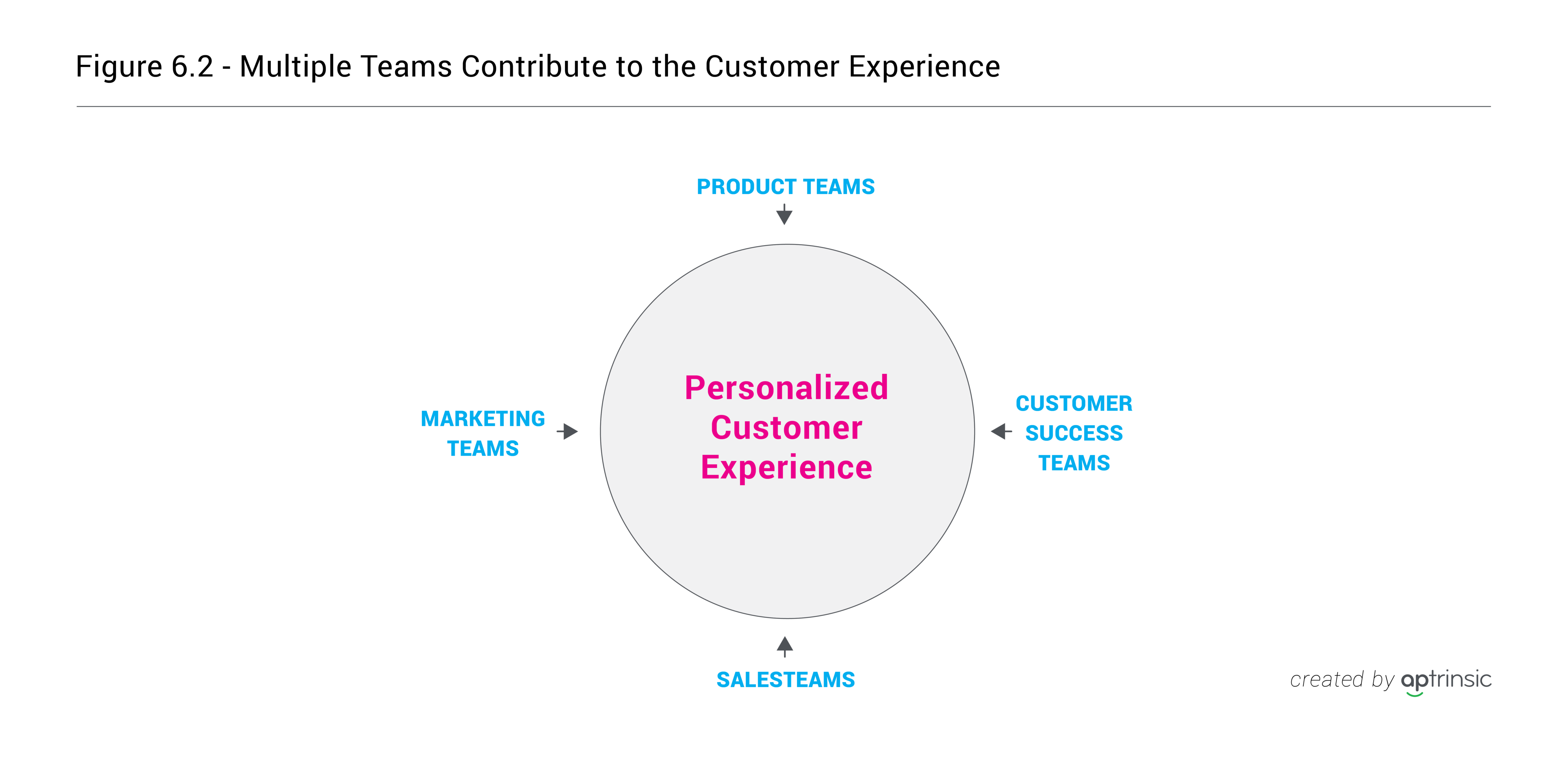 Figure 6.2 - Multiple Teams Contribute to the Customer Experience

PRODUCT TEAMS

MARKETING TEAMS

Personalized Customer Experience

CUSTOMER SUCCESS TEAMS

SALESTEAMS

created by aptrinsic